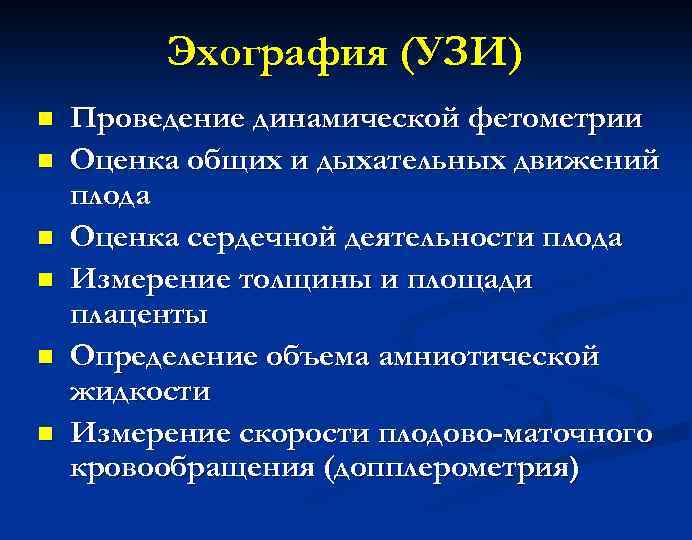 Эхография (УЗИ)

■ Проведение динамической фетометрии
■ Оценка общих и дыхательных движений плода
■ Оценка сердечной деятельности плода
■ Измерение толщины и площади плаценты
■ Определение объема амниотической жидкости
■ Измерение скорости плодово-маточного кровообращения (допплерометрия)